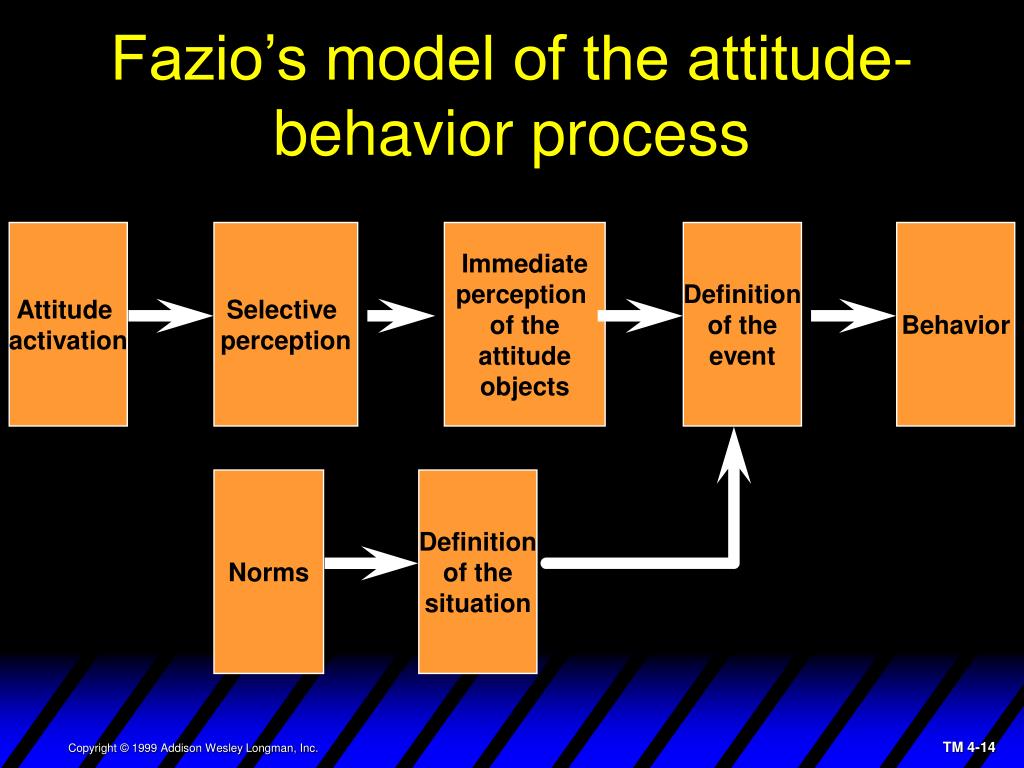 Fazio's model of the attitude-behavior process

Attitude activation

Selective perception

Immediate perception of the attitude objects

Definition of the event

Behavior

Norms

Definition of the situation

Copyright © 1999 Addison Wesley Longman, Inc.

TM 4-14